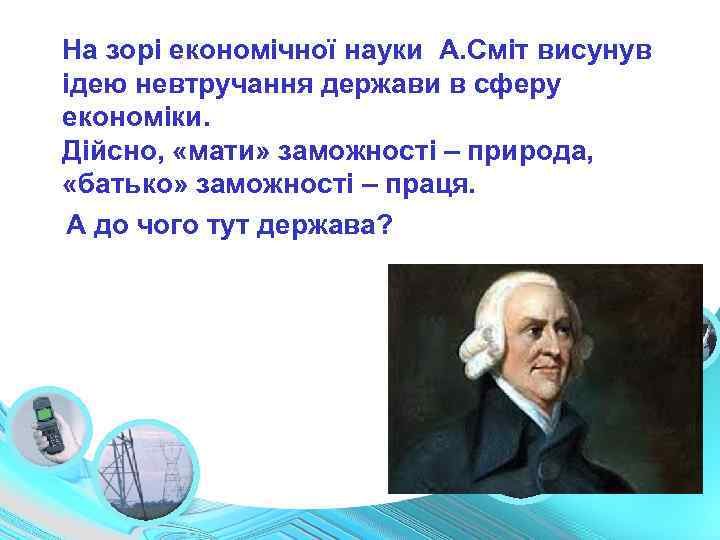 На зорі економічної науки А.Сміт висунув ідею невтручання держави в сферу економіки.
Дійсно, «мати» заможності – природа, «батько» заможності – праця.
А до чого тут держава?